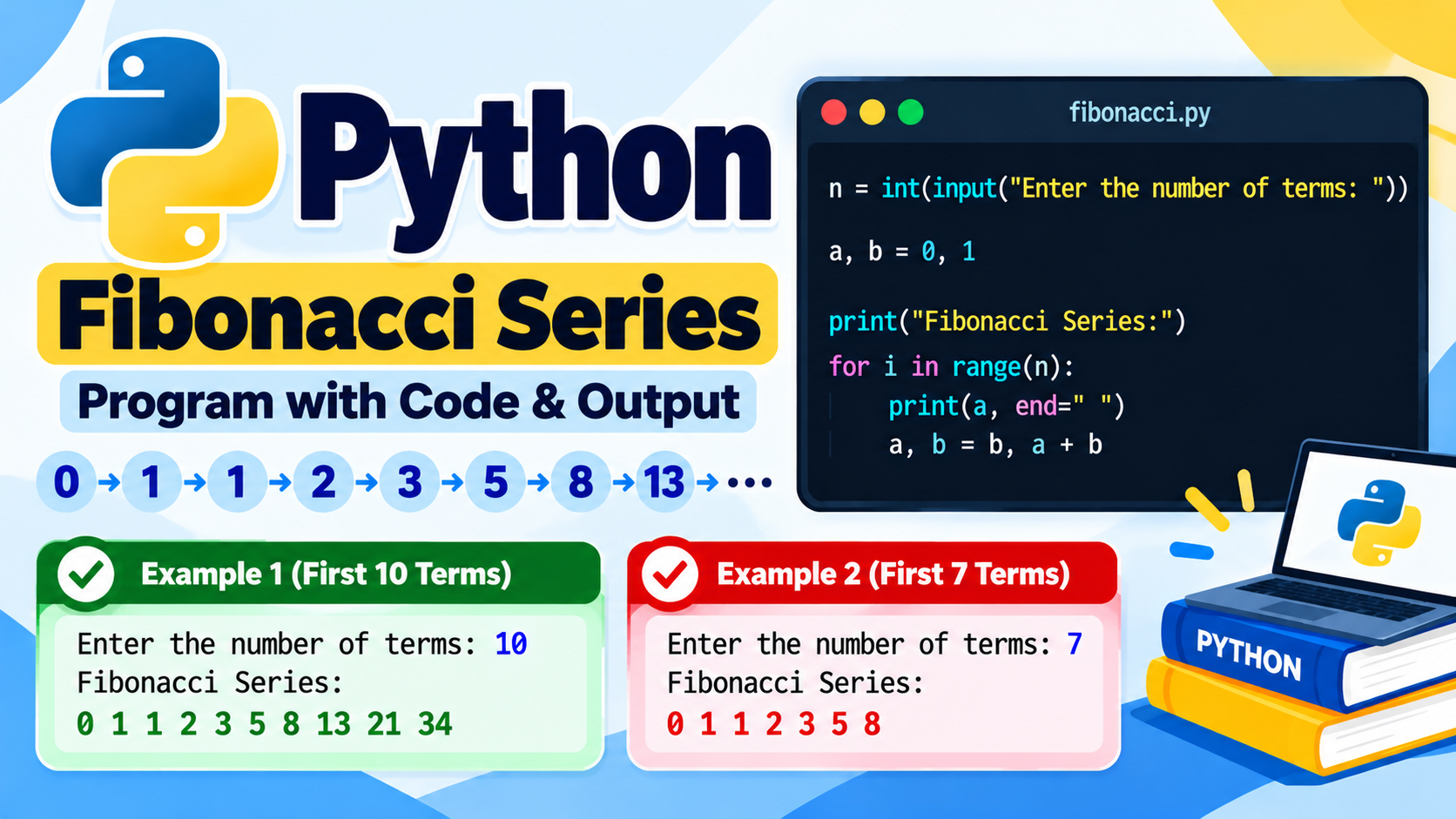 Python

Fibonacci Series

Program with Code & Output

0 → 1 → 1 → 2 → 3 → 5 → 8 → 13 → ...

fibonacci.py

n = int(input("Enter the number of terms: "))

a, b = 0, 1

print("Fibonacci Series:")
for i in range(n):
    print(a, end=" ")
    a, b = b, a + b

Example 1 (First 10 Terms)

Enter the number of terms: 10
Fibonacci Series:
0 1 1 2 3 5 8 13 21 34

Example 2 (First 7 Terms)

Enter the number of terms: 7
Fibonacci Series:
0 1 1 2 3 5 8

PYTHON